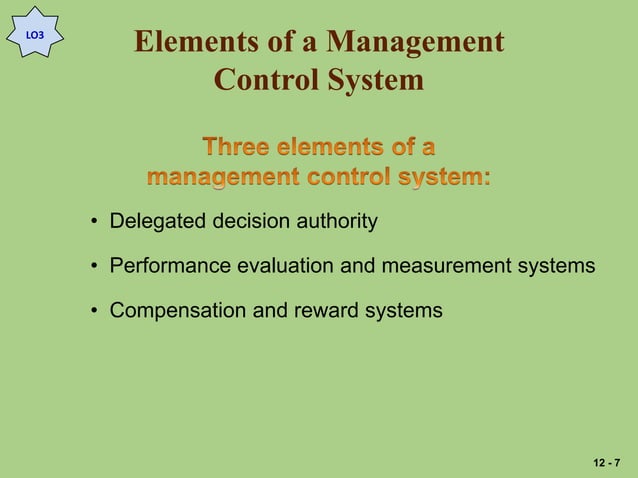 LO3

Elements of a Management Control System

Three elements of a management control system:

• Delegated decision authority
• Performance evaluation and measurement systems
• Compensation and reward systems

12 - 7